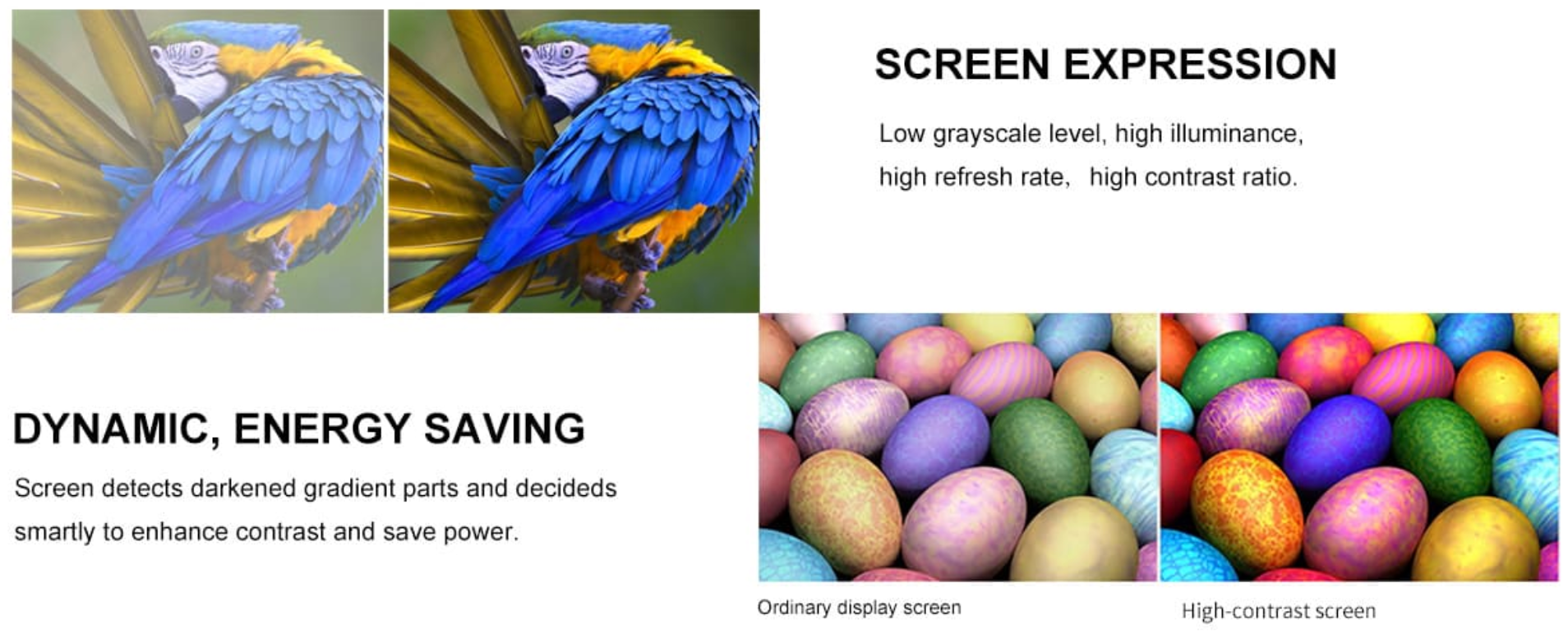 SCREEN EXPRESSION

Low grayscale level, high illuminance, high refresh rate, high contrast ratio.

DYNAMIC, ENERGY SAVING

Screen detects darkened gradient parts and decideds smartly to enhance contrast and save power.

Ordinary display screen

High-contrast screen